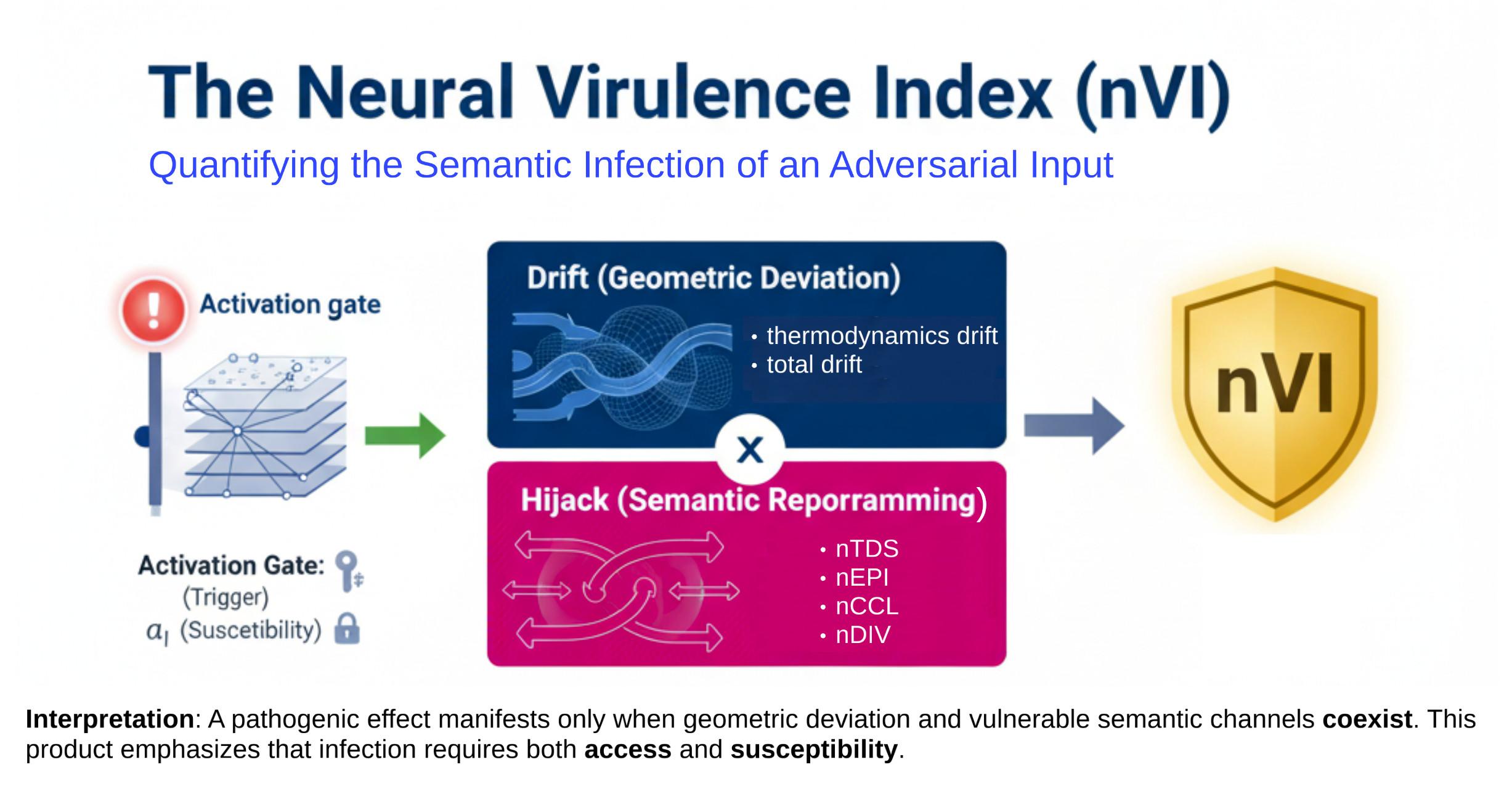 The Neural Virulence Index (nVI)

Quantifying the Semantic Infection of an Adversarial Input

Activation gate

Activation Gate:
(Trigger)
$a_l$ (Suscetibility)

Drift (Geometric Deviation)

• thermodynamics drift
• total drift

x

Hijack (Semantic Reporramming)

• nTDS
• nEPI
• nCCL
• nDIV

nVI

**Interpretation**: A pathogenic effect manifests only when geometric deviation and vulnerable semantic channels **coexist**. This product emphasizes that infection requires both **access** and **susceptibility**.